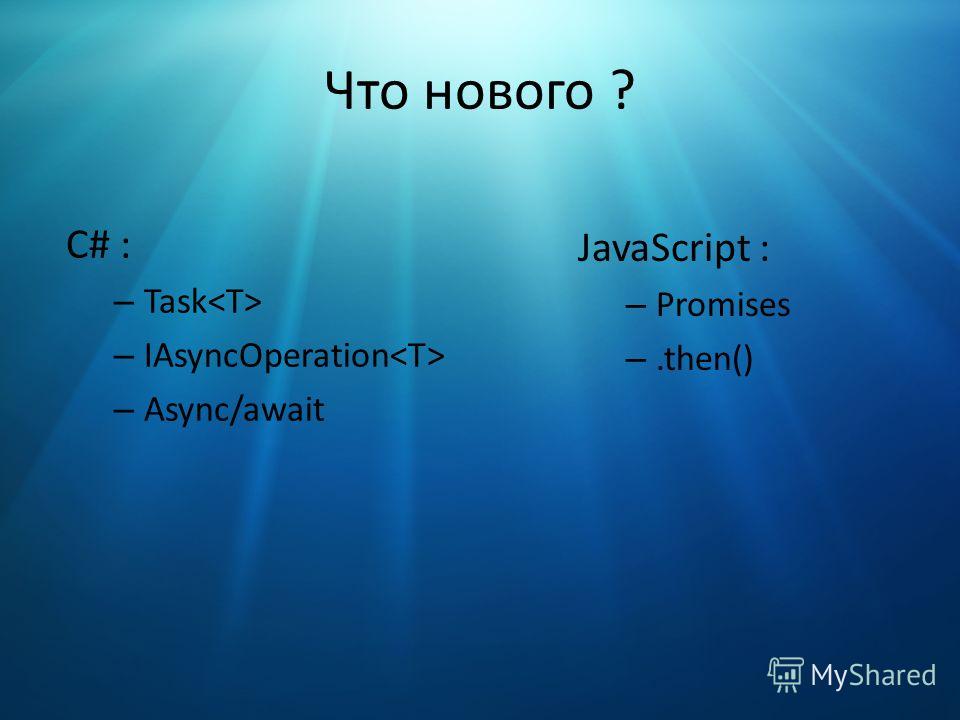 Что нового ?

C# :

– Task<T>

– IAsyncOperation<T>

– Async/await

JavaScript :

– Promises

– .then()

MyShared